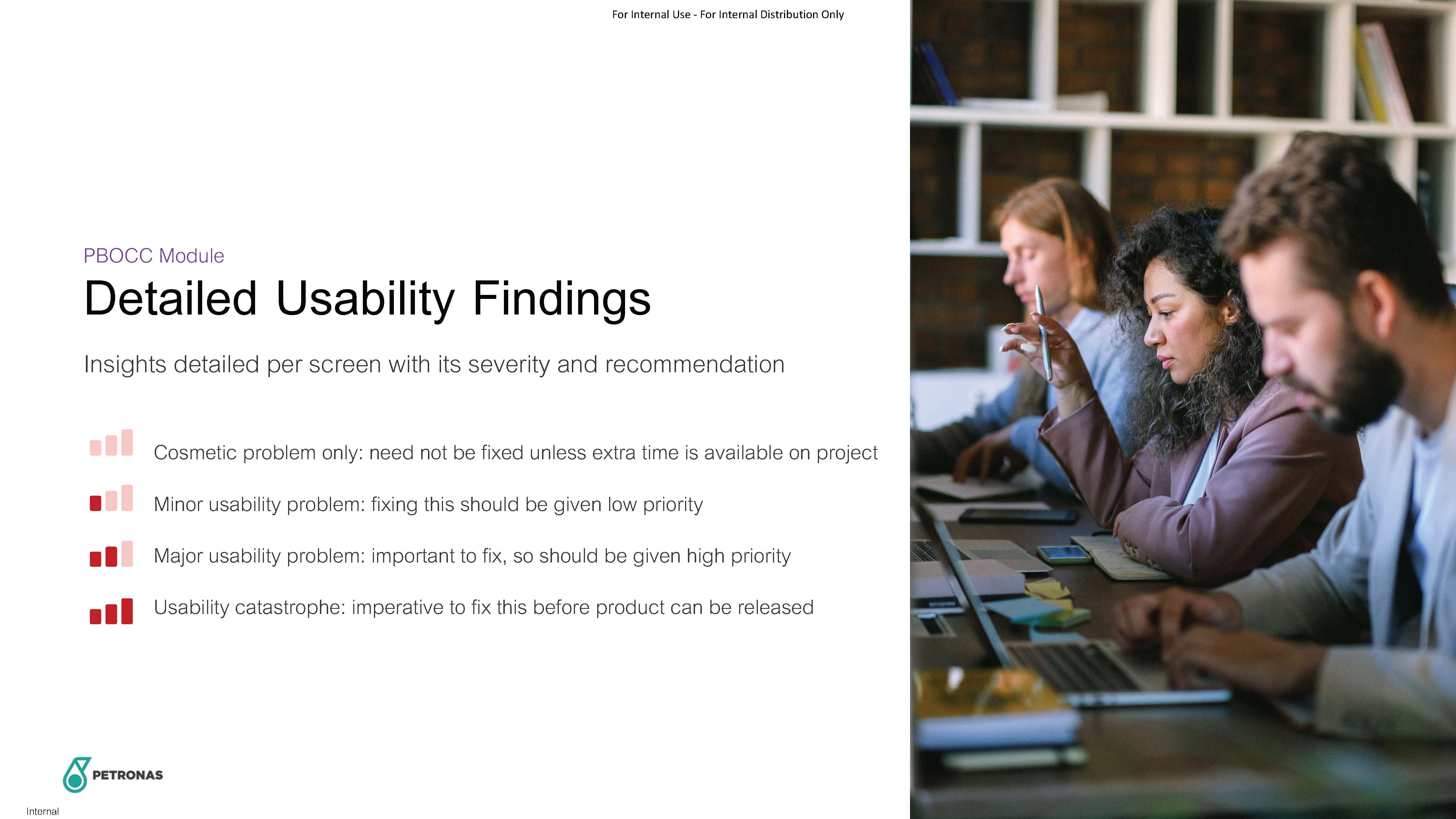 For Internal Use - For Internal Distribution Only

PBOCC Module

Detailed Usability Findings

Insights detailed per screen with its severity and recommendation

Cosmetic problem only: need not be fixed unless extra time is available on project

Minor usability problem: fixing this should be given low priority

Major usability problem: important to fix, so should be given high priority

Usability catastrophe: imperative to fix this before product can be released

PETRONAS

Internal